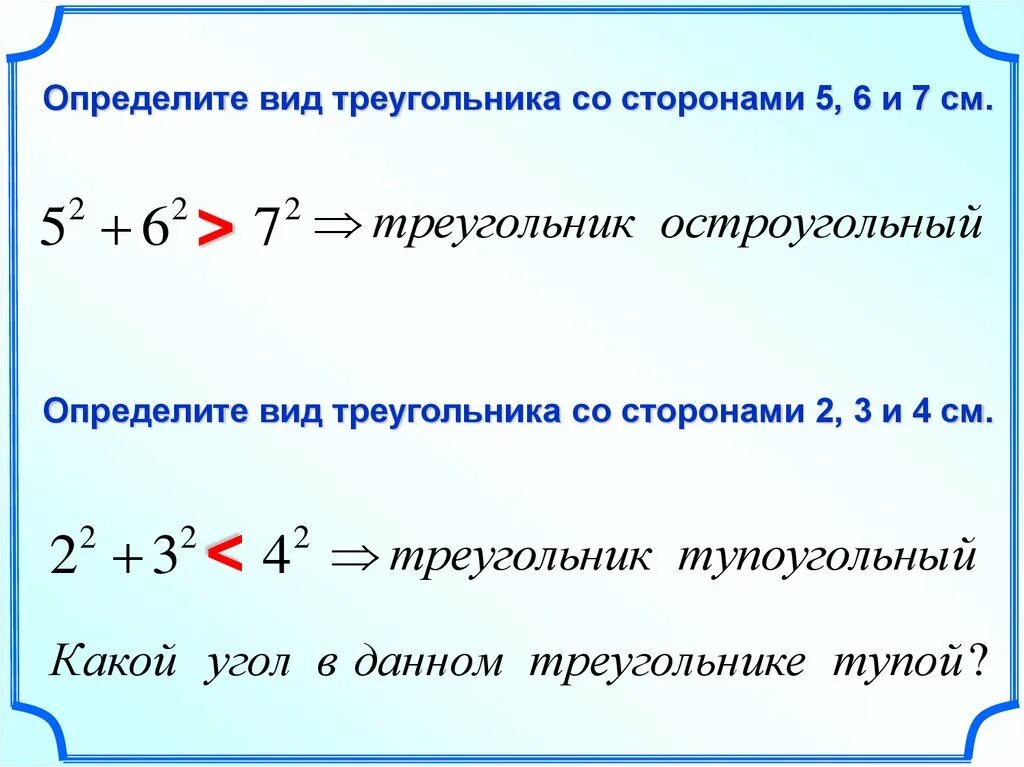 Определите вид треугольника со сторонами 5, 6 и 7 см.

$5^2 + 6^2 > 7^2 \Rightarrow$ треугольник остроугольный

Определите вид треугольника со сторонами 2, 3 и 4 см.

$2^2 + 3^2 < 4^2 \Rightarrow$ треугольник тупоугольный

Какой угол в данном треугольнике тупой?